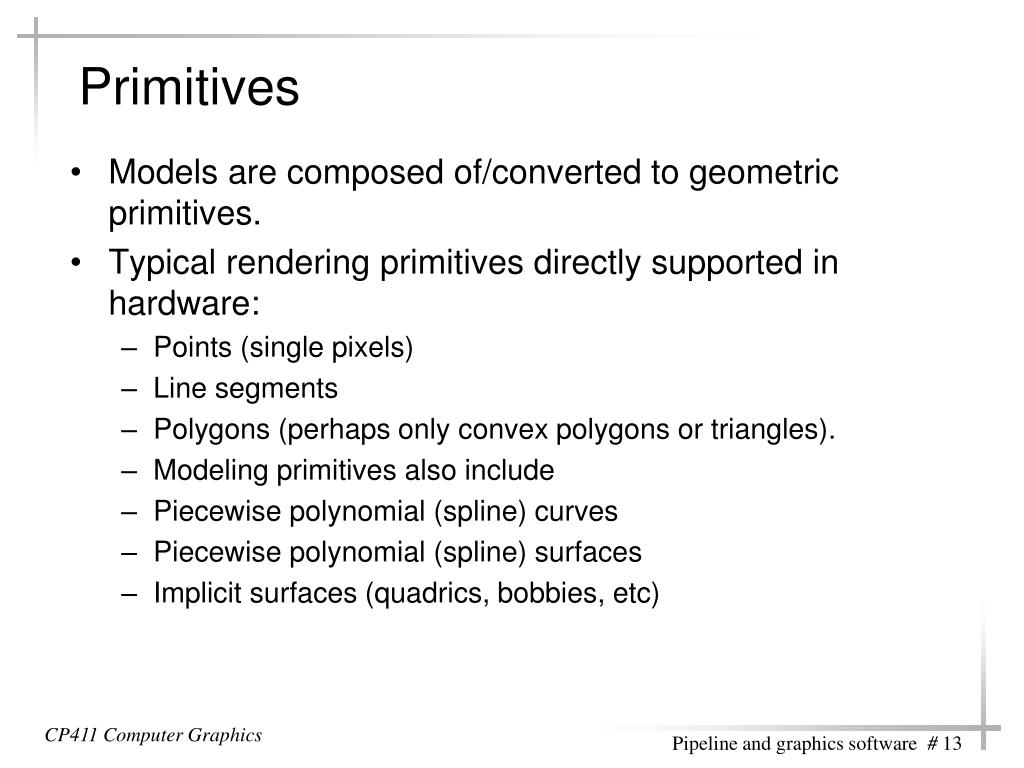 Primitives

• Models are composed of/converted to geometric primitives.
• Typical rendering primitives directly supported in hardware:
– Points (single pixels)
– Line segments
– Polygons (perhaps only convex polygons or triangles).
– Modeling primitives also include
– Piecewise polynomial (spline) curves
– Piecewise polynomial (spline) surfaces
– Implicit surfaces (quadrics, bobbies, etc)

CP411 Computer Graphics

Pipeline and graphics software # 13